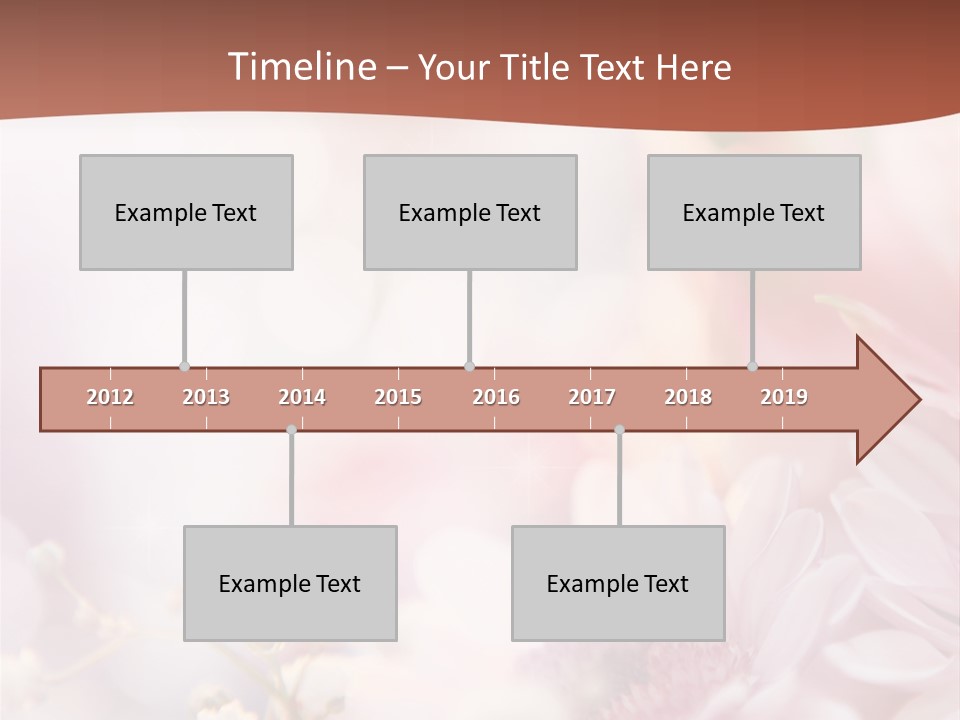 Timeline – Your Title Text Here

Example Text

Example Text

Example Text

2012 2013 2014 2015 2016 2017 2018 2019

Example Text

Example Text